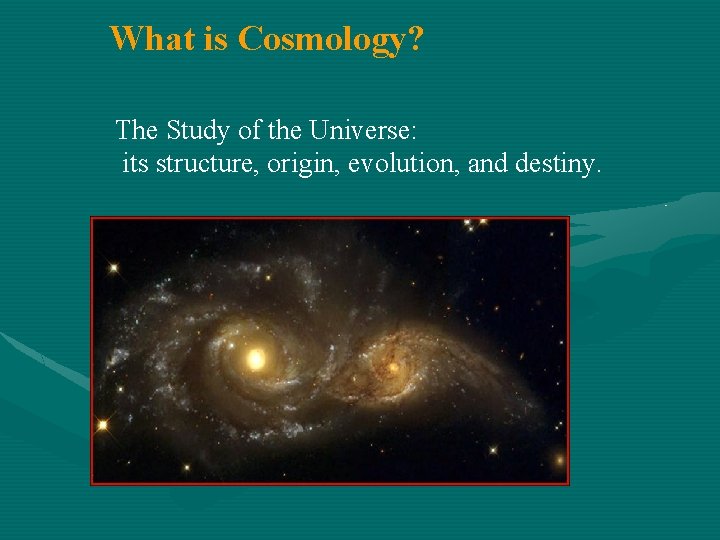 What is Cosmology?

The Study of the Universe:
its structure, origin, evolution, and destiny.